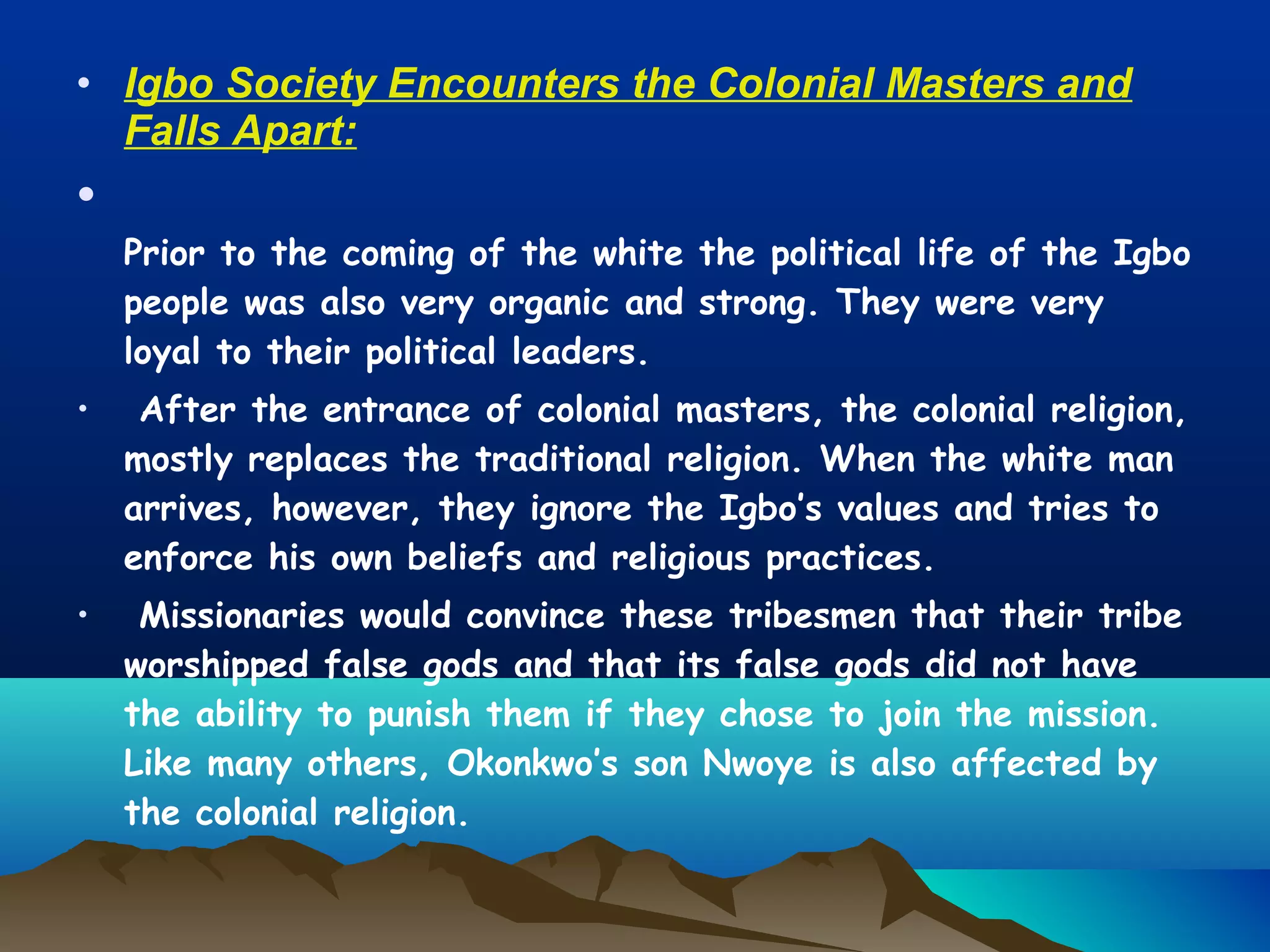 • Igbo Society Encounters the Colonial Masters and Falls Apart:

•

Prior to the coming of the white the political life of the Igbo people was also very organic and strong. They were very loyal to their political leaders.

• After the entrance of colonial masters, the colonial religion, mostly replaces the traditional religion. When the white man arrives, however, they ignore the Igbo's values and tries to enforce his own beliefs and religious practices.

• Missionaries would convince these tribesmen that their tribe worshipped false gods and that its false gods did not have the ability to punish them if they chose to join the mission. Like many others, Okonkwo's son Nwoye is also affected by the colonial religion.